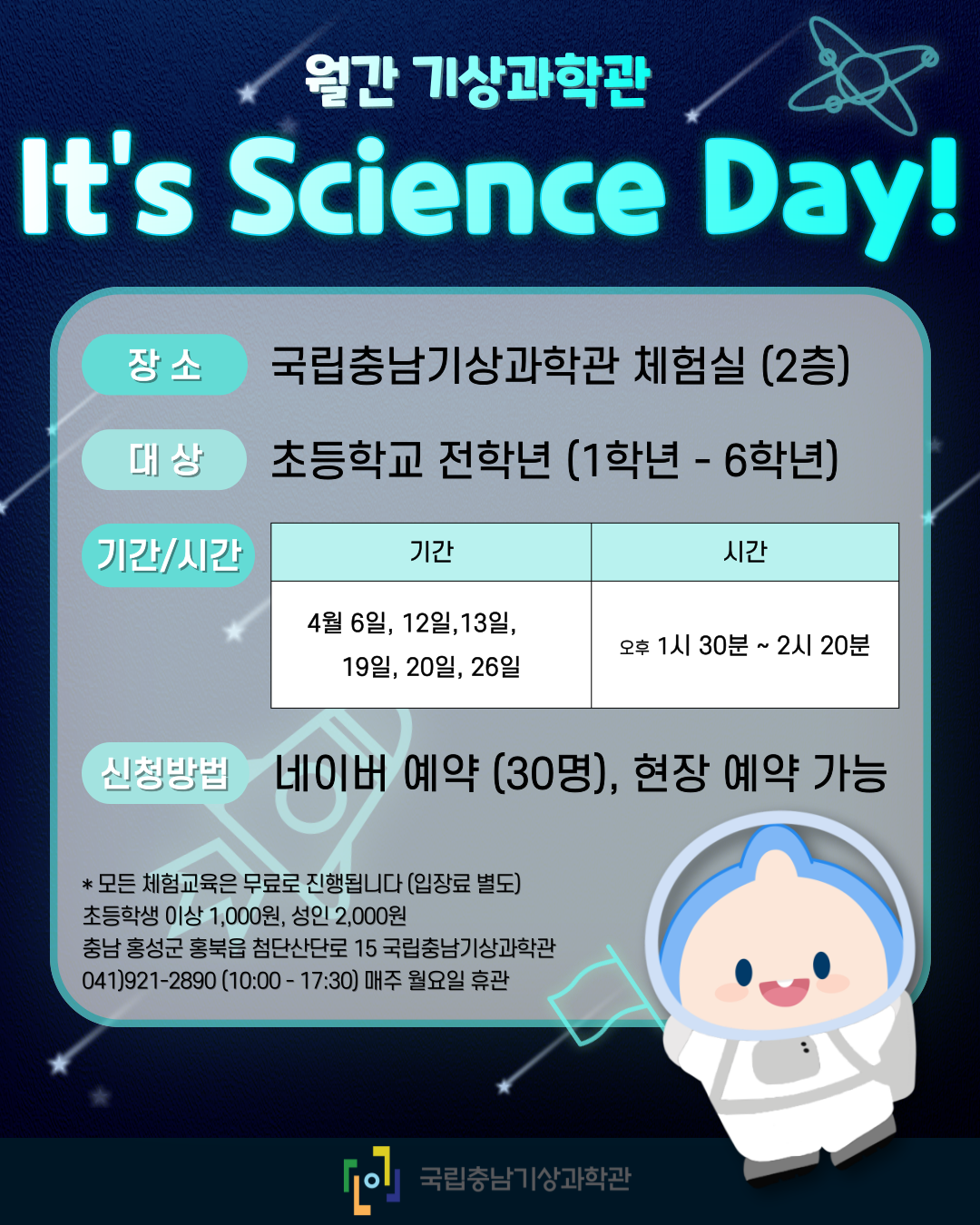 월간 기상과학관

It's Science Day!

장 소 국립충남기상과학관 체험실 (2층)

대 상 초등학교 전학년 (1학년 - 6학년)

기간/시간

| 기간 | 시간 |
|---|---|
| 4월 6일, 12일,13일, 19일, 20일, 26일 | 오후 1시 30분 ~ 2시 20분 |

신청방법 네이버 예약 (30명), 현장 예약 가능

* 모든 체험교육은 무료로 진행됩니다 (입장료 별도)
초등학생 이상 1,000원, 성인 2,000원
충남 홍성군 홍북읍 첨단산단로 15 국립충남기상과학관
041)921-2890 (10:00 - 17:30) 매주 월요일 휴관

국립충남기상과학관